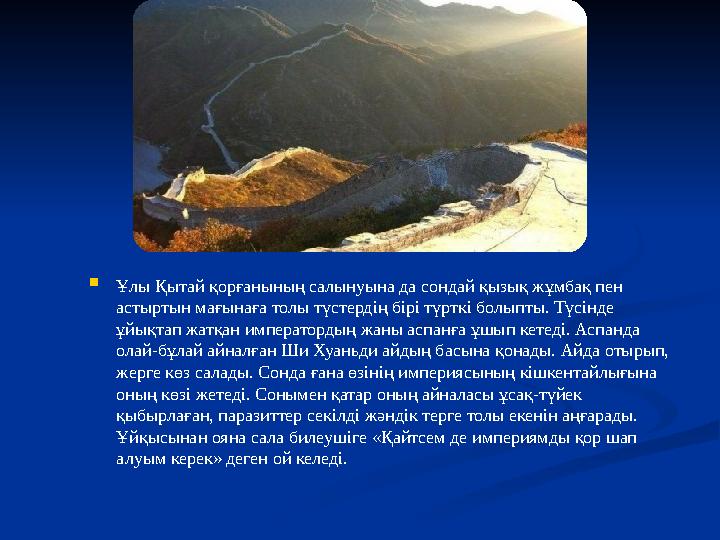 Ұлы Қытай қорғанының салынуына да сондай қызық жұмбақ пен астыртын мағынаға толы түстердің бірі түрткі болыпты. Түсінде ұйықтап жатқан императордың жаны аспанға ұшып кетеді. Аспанда олай-бұлай айналған Ши Хуаньди айдың басына қонады. Айда отырып, жерге көз салады. Сонда ғана өзінің империясының кішкентайлығына оның көзі жетеді. Сонымен қатар оның айналасы ұсақ-түйек қыбырлаған, паразиттер секілді жәндік терге толы екенін аңғарады. Ұйқысынан ояна сала билеушіге «Қайтсем де империямды қор шап алуым керек» деген ой келеді.